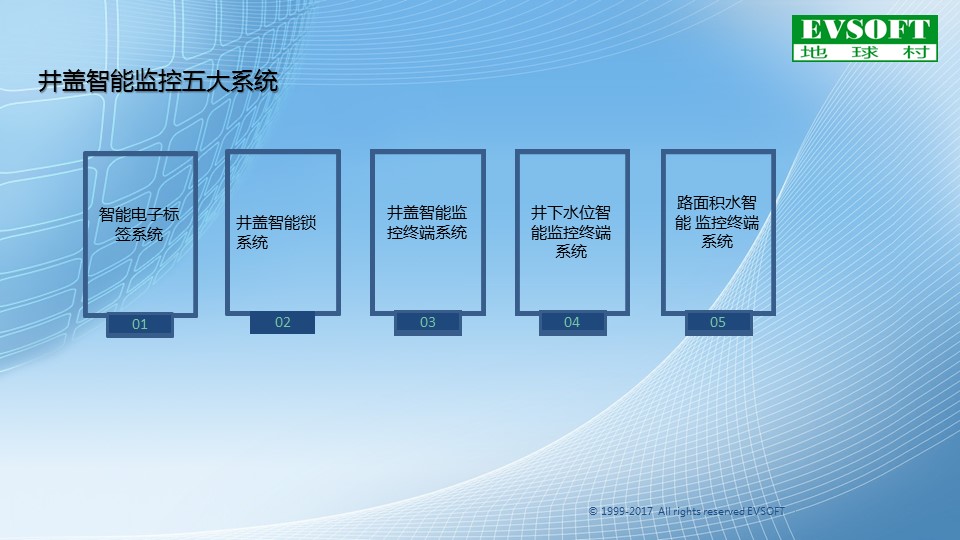 EVSOFT
地球村

井盖智能监控五大系统

智能电子标签系统

01

井盖智能锁系统

02

井盖智能监控终端系统

03

井下水位智能监控终端系统

04

路面积水智能 监控终端系统

05

© 1999-2017 All rights reserved EVSOFT